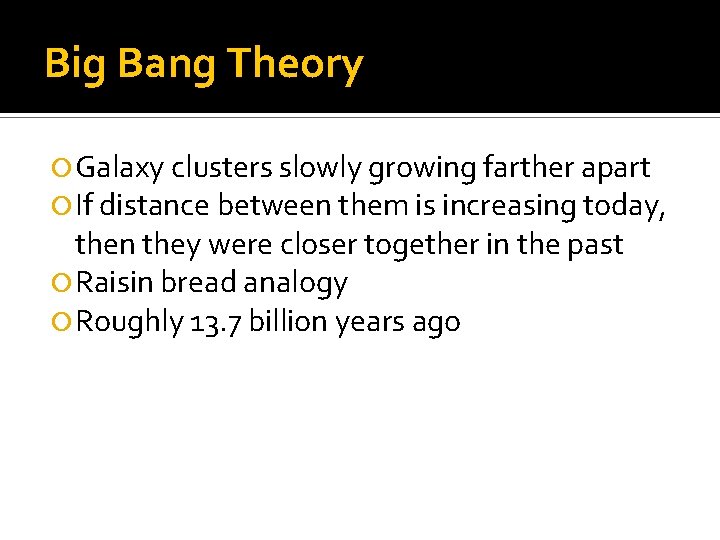 Big Bang Theory

Galaxy clusters slowly growing farther apart
If distance between them is increasing today, then they were closer together in the past
Raisin bread analogy
Roughly 13.7 billion years ago